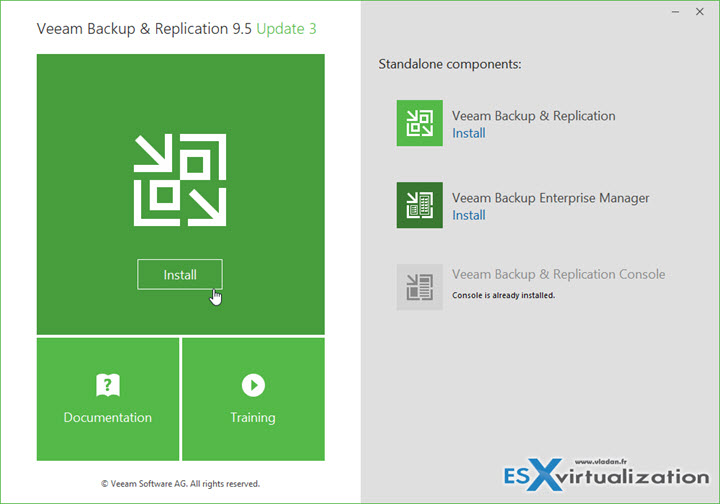 Veeam Backup & Replication 9.5 Update 3

Install

Documentation

Training

© Veeam Software AG. All rights reserved.

Standalone components:

Veeam Backup & Replication
Install

Veeam Backup Enterprise Manager
Install

Veeam Backup & Replication Console
Console is already installed.

www.vladan.fr
ESXvirtualization